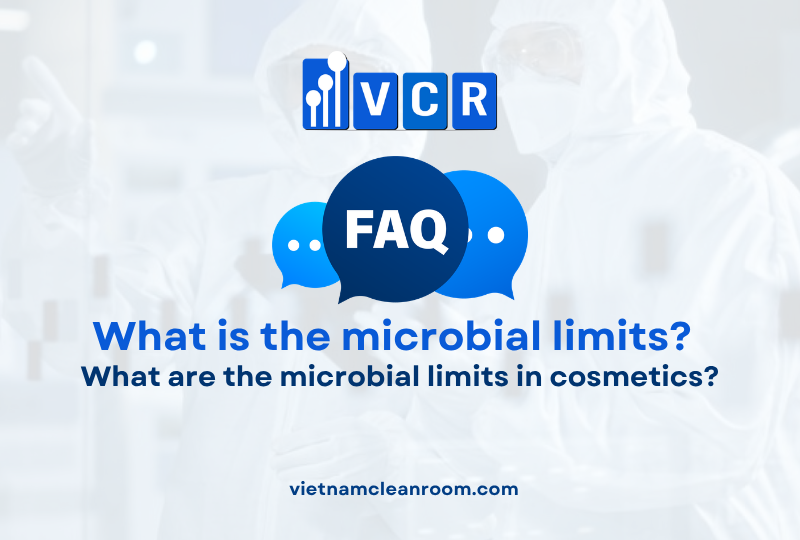 VCR

FAQ

What is the microbial limits?
What are the microbial limits in cosmetics?

vietnamcleanroom.com